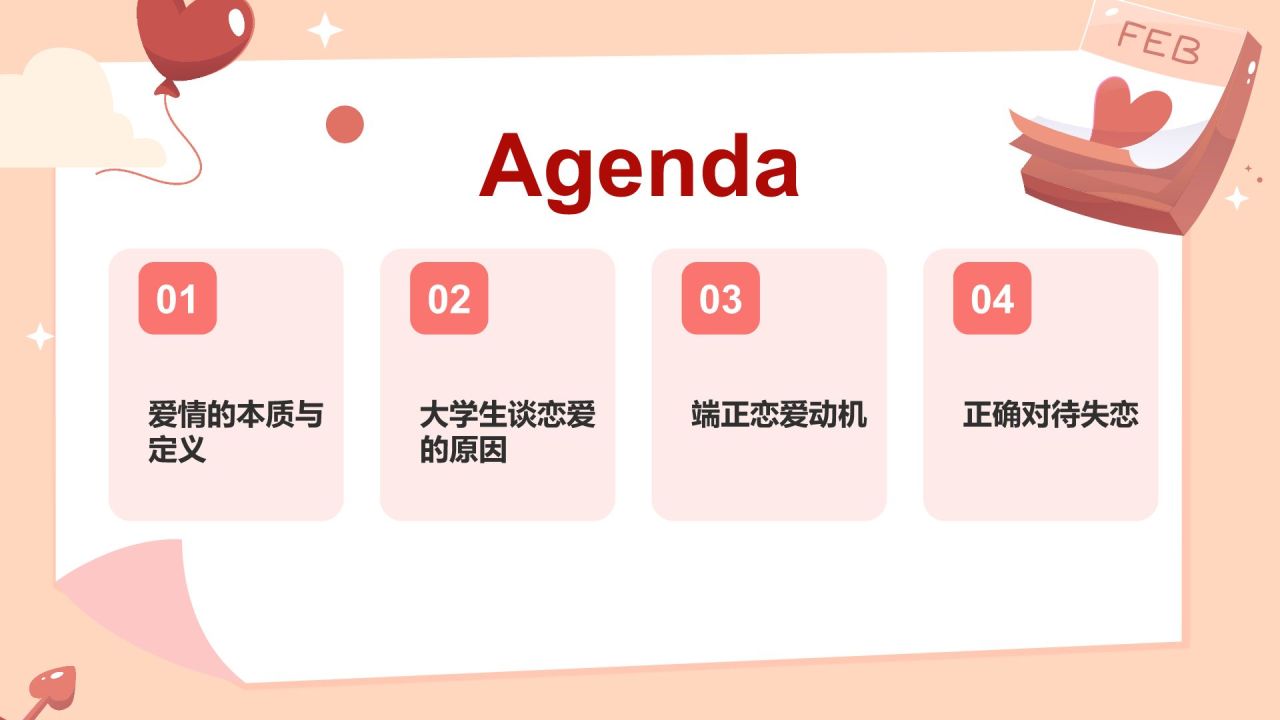 FEB

Agenda

01

爱情的本质与定义

02

大学生谈恋爱的原因

03

端正恋爱动机

04

正确对待失恋